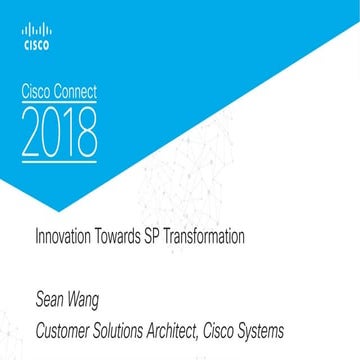 CISCO

Cisco Connect
2018

Innovation Towards SP Transformation

Sean Wang
Customer Solutions Architect, Cisco Systems